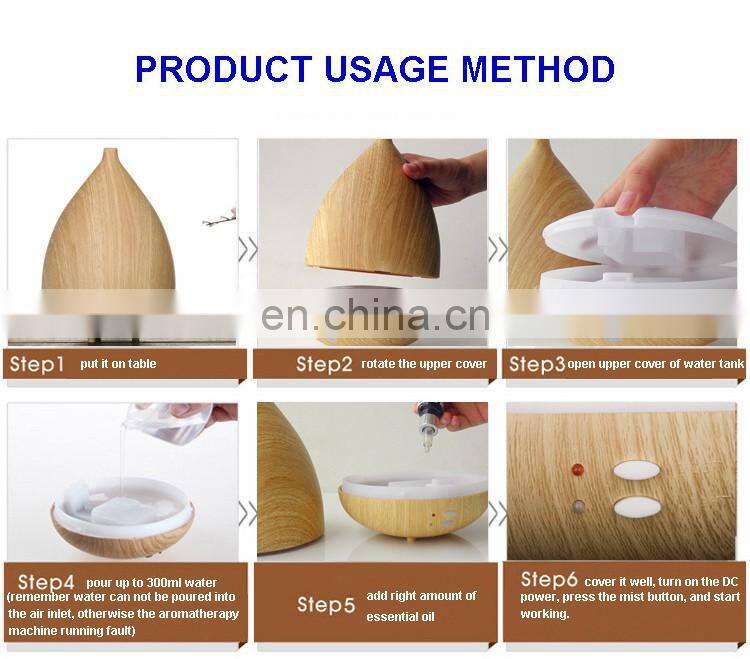 PRODUCT USAGE METHOD

en.china.cn

Step1 put it on table

Step2 rotate the upper cover

Step3 open upper cover of water tank

Step4 pour up to 300ml water (remember water can not be poured into the air inlet, otherwise the aromatherapy machine running fault)

Step5 add right amount of essential oil

Step6 cover it well, turn on the DC power, press the mist button, and start working.